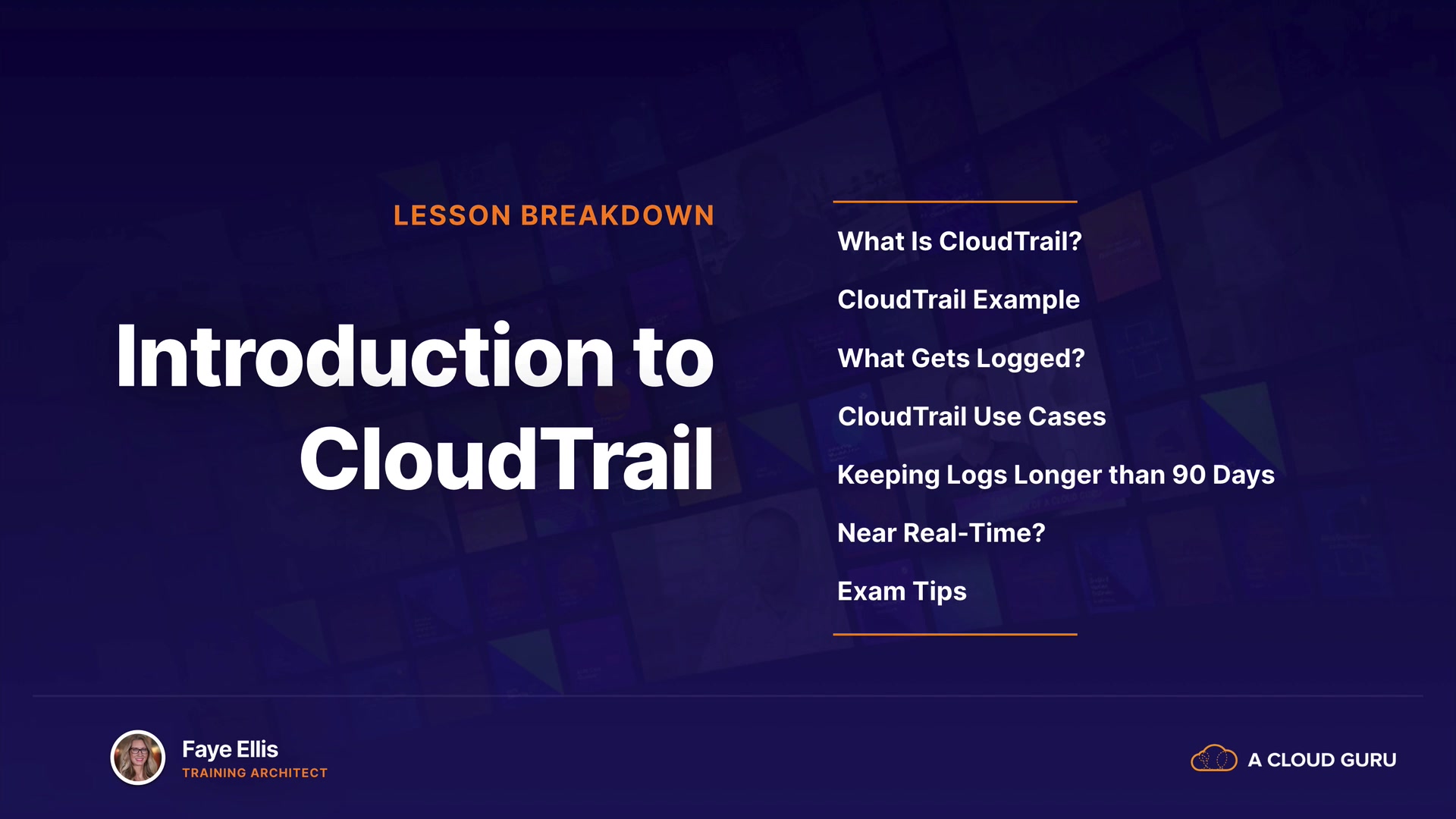 LESSON BREAKDOWN

Introduction to CloudTrail

What Is CloudTrail?

CloudTrail Example

What Gets Logged?

CloudTrail Use Cases

Keeping Logs Longer than 90 Days

Near Real-Time?

Exam Tips

Faye Ellis
TRAINING ARCHITECT

A CLOUD GURU